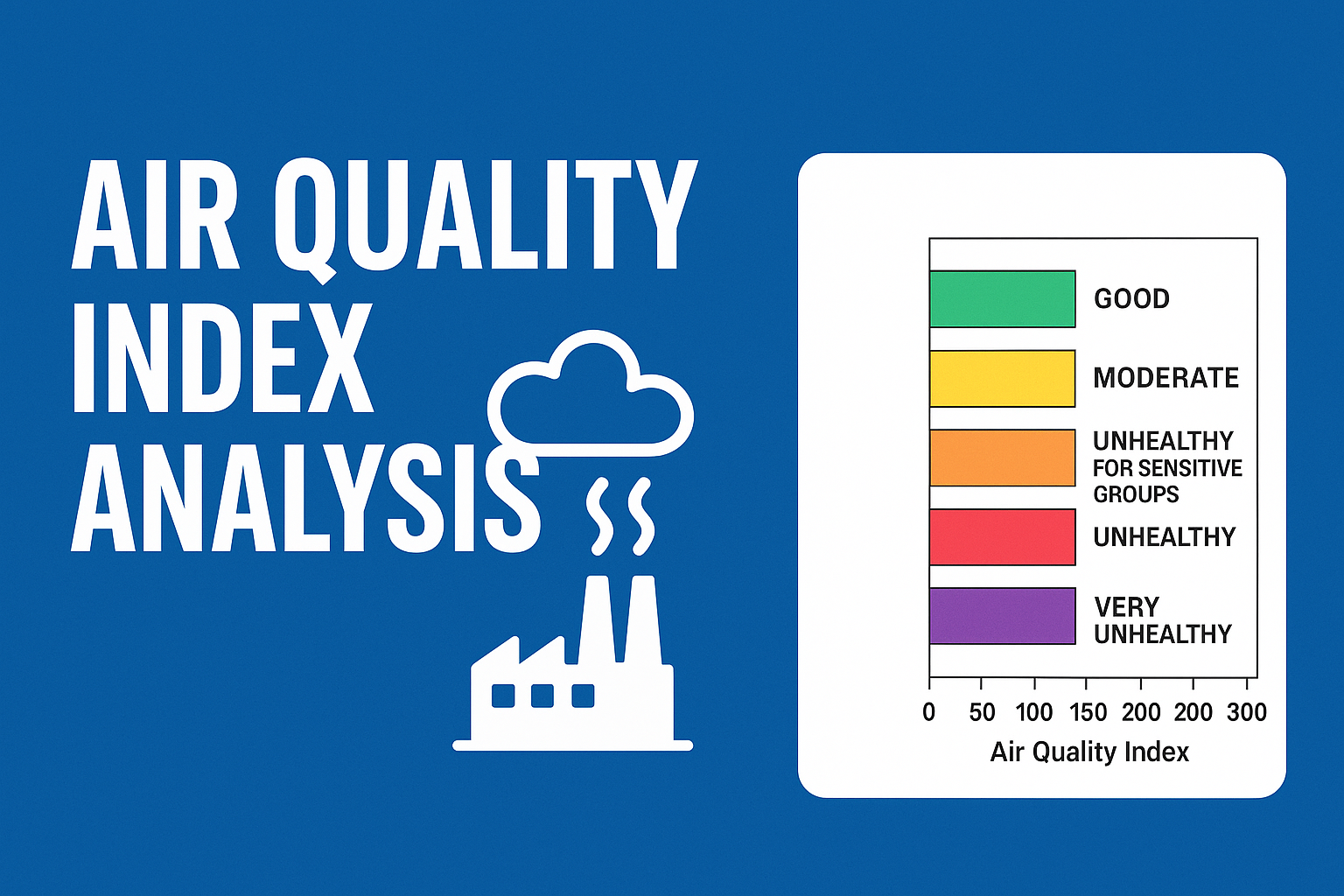 AIR QUALITY INDEX ANALYSIS

GOOD

MODERATE

UNHEALTHY FOR SENSITIVE GROUPS

UNHEALTHY

VERY UNHEALTHY

0 50 100 150 200 200 300

Air Quality Index